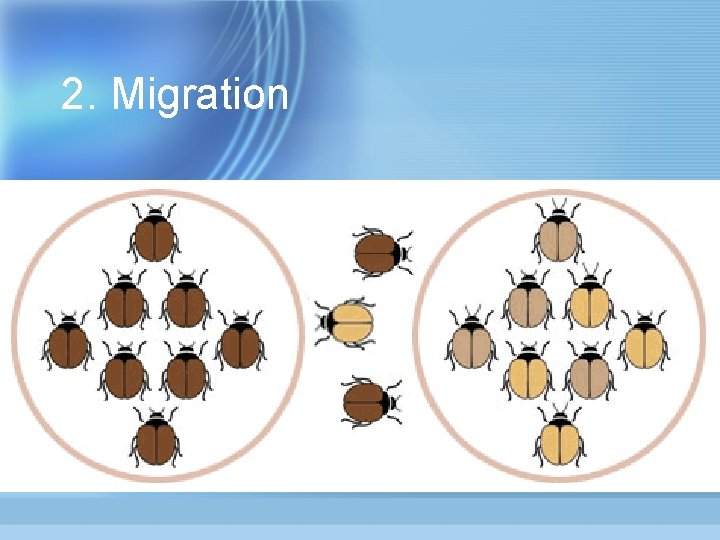 2. Migration